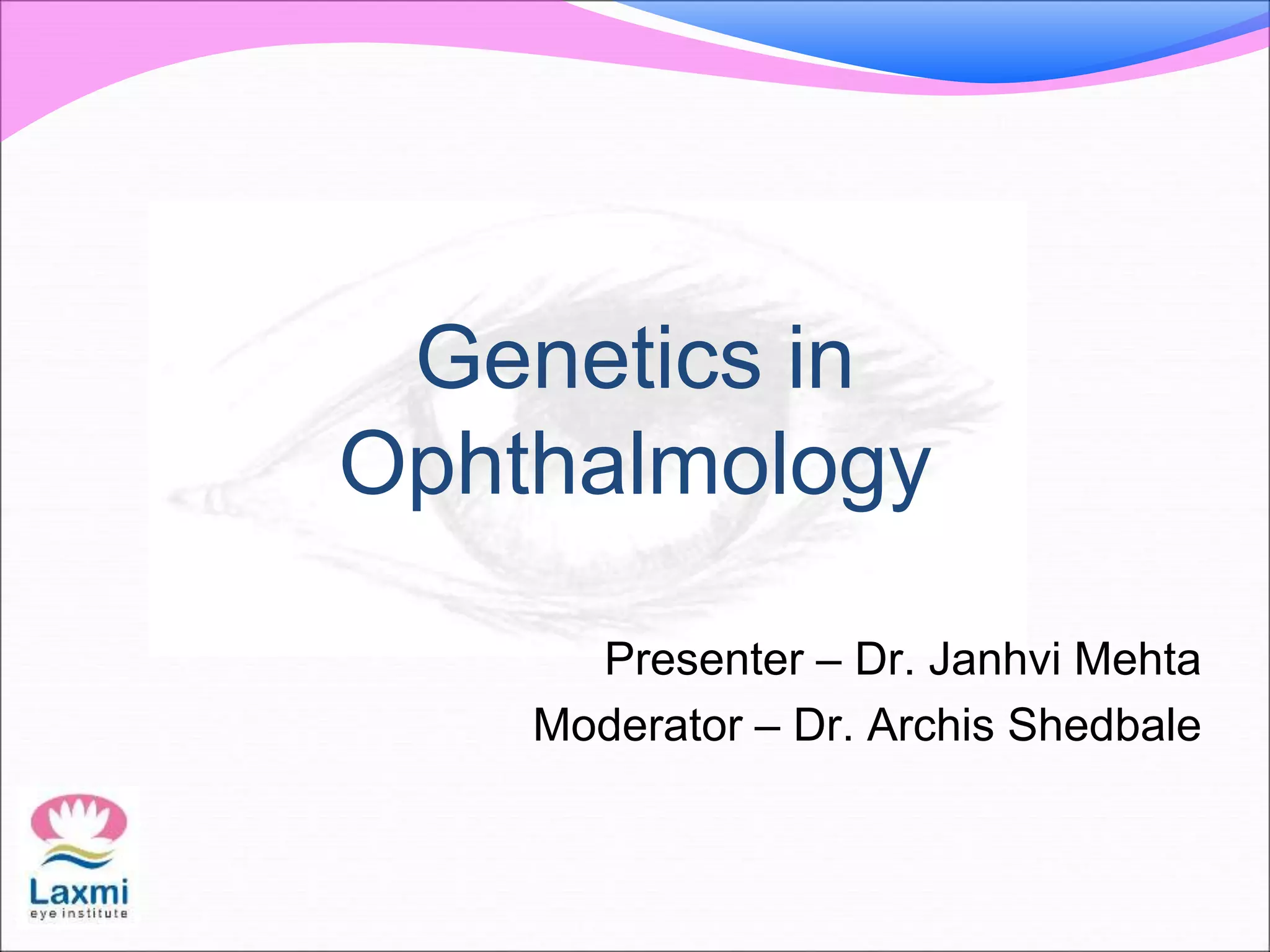 Genetics in Ophthalmology

Presenter – Dr. Janhvi Mehta
Moderator – Dr. Archis Shedbale

Laxmi
eye institute